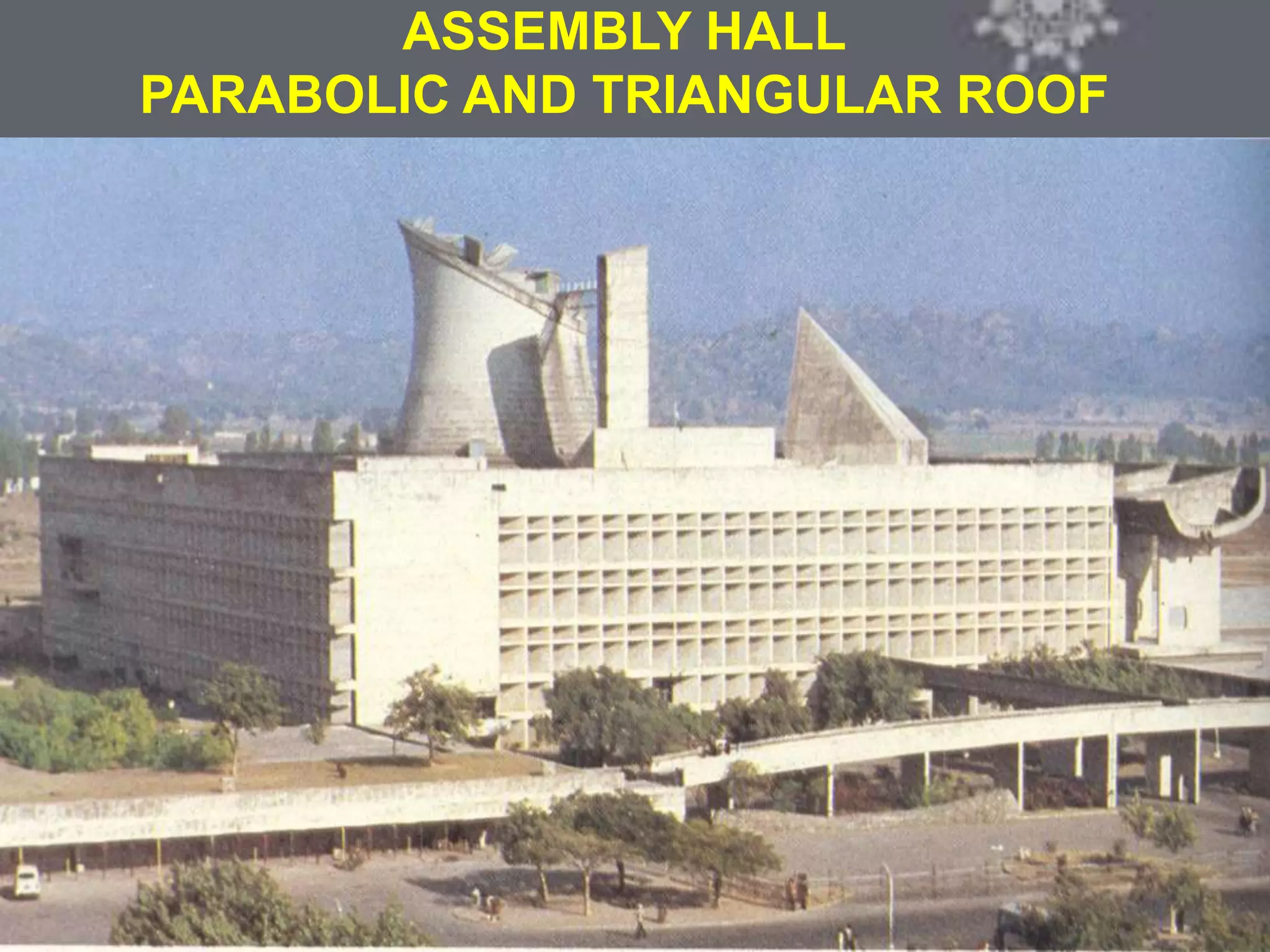 ASSEMBLY HALL
PARABOLIC AND TRIANGULAR ROOF